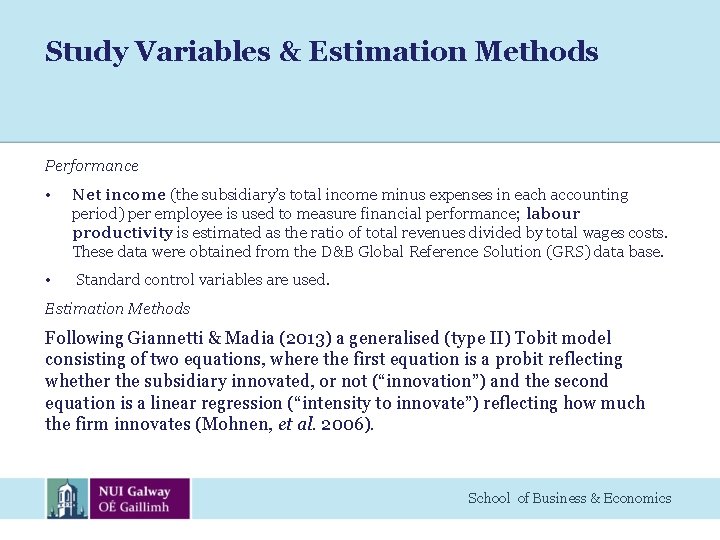 Study Variables & Estimation Methods

Performance

• Net income (the subsidiary's total income minus expenses in each accounting period) per employee is used to measure financial performance; labour productivity is estimated as the ratio of total revenues divided by total wages costs. These data were obtained from the D&B Global Reference Solution (GRS) data base.

• Standard control variables are used.

Estimation Methods

Following Giannetti & Madia (2013) a generalised (type II) Tobit model consisting of two equations, where the first equation is a probit reflecting whether the subsidiary innovated, or not ("innovation") and the second equation is a linear regression ("intensity to innovate") reflecting how much the firm innovates (Mohnen, et al. 2006).

NUI Galway
OÉ Gaillimh

School of Business & Economics